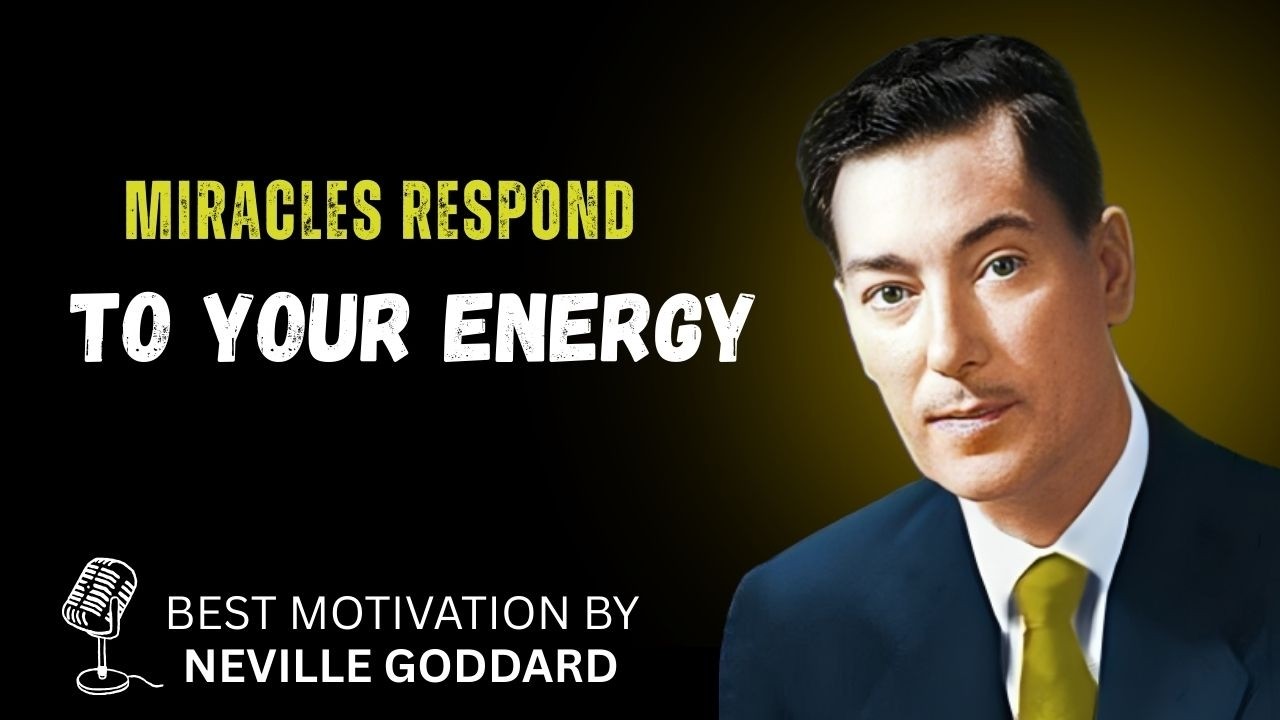 MIRACLES RESPOND
TO YOUR ENERGY

BEST MOTIVATION BY
NEVILLE GODDARD